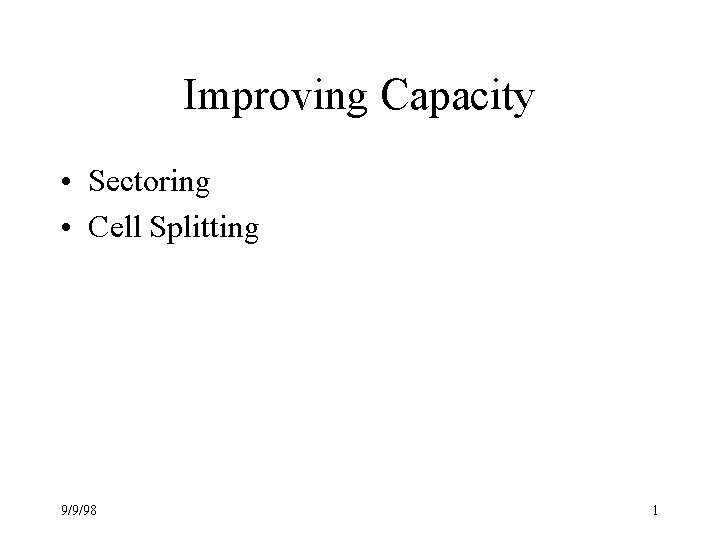 Improving Capacity

• Sectoring
• Cell Splitting

9/9/98

1